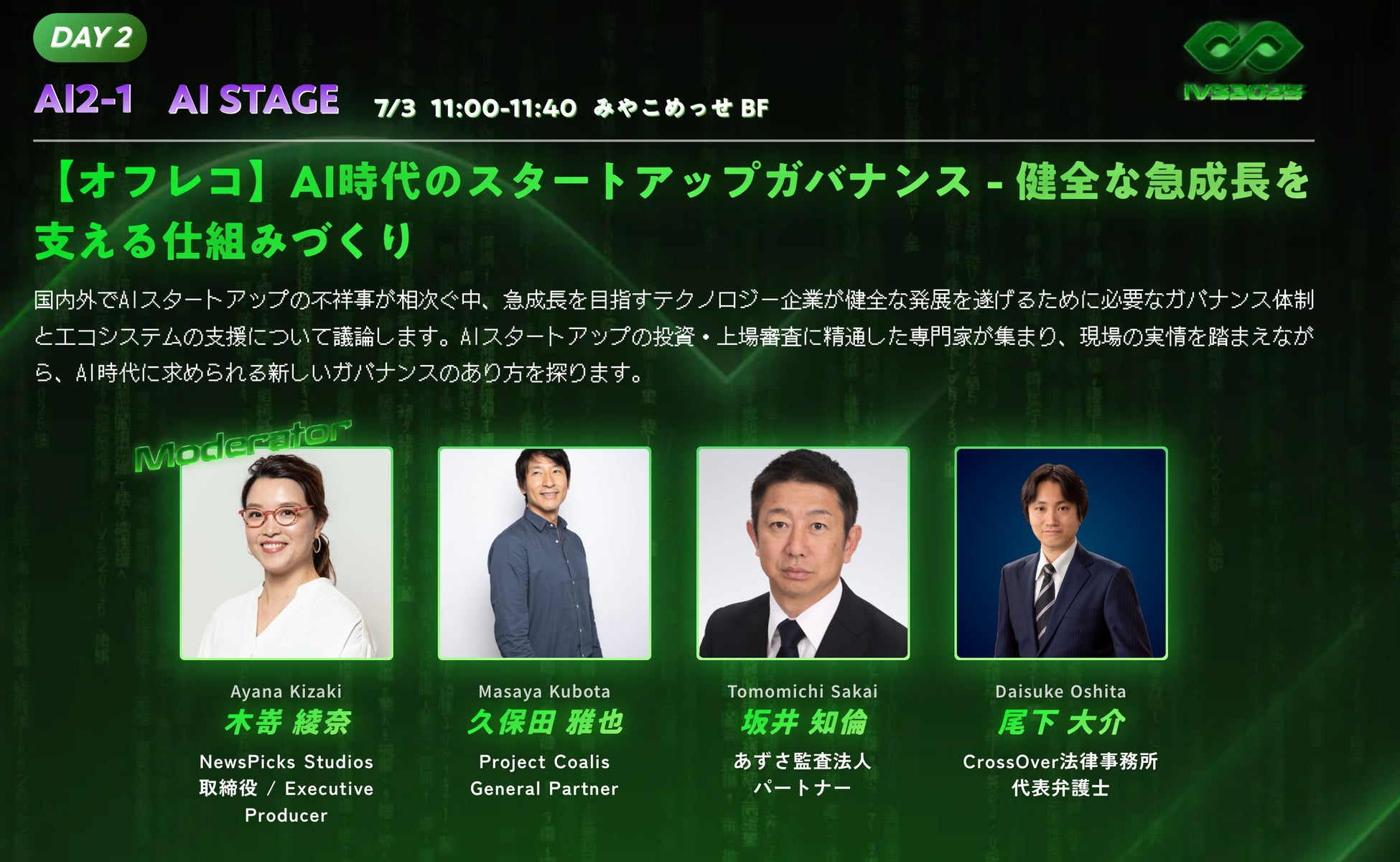 DAY 2

IVS2025

AI2-1 AI STAGE 7/3 11:00-11:40 みやこめっせ BF

【オフレコ】AI時代のスタートアップガバナンス - 健全な急成長を支える仕組みづくり

国内外でAIスタートアップの不祥事が相次ぐ中、急成長を目指すテクノロジー企業が健全な発展を遂げるために必要なガバナンス体制とエコシステムの支援について議論します。AIスタートアップの投資・上場審査に精通した専門家が集まり、現場の実情を踏まえながら、AI時代に求められる新しいガバナンスのあり方を探ります。

Moderator

Ayana Kizaki
木嵜 綾奈
NewsPicks Studios 取締役 / Executive Producer

Masaya Kubota
久保田 雅也
Project Coalis General Partner

Tomomichi Sakai
坂井 知倫
あずさ監査法人 パートナー

Daisuke Oshita
尾下 大介
CrossOver法律事務所 代表弁護士